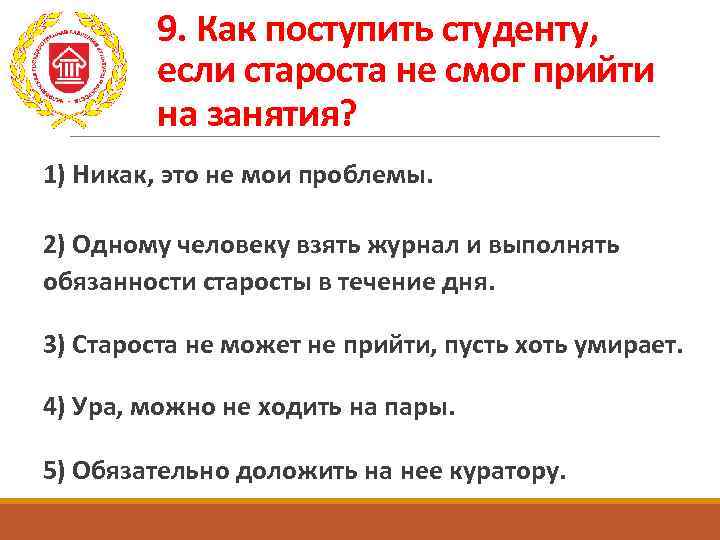 9. Как поступить студенту, если староста не смог прийти на занятия?

1) Никак, это не мои проблемы.

2) Одному человеку взять журнал и выполнять обязанности старосты в течение дня.

3) Староста не может не прийти, пусть хоть умирает.

4) Ура, можно не ходить на пары.

5) Обязательно доложить на нее куратору.